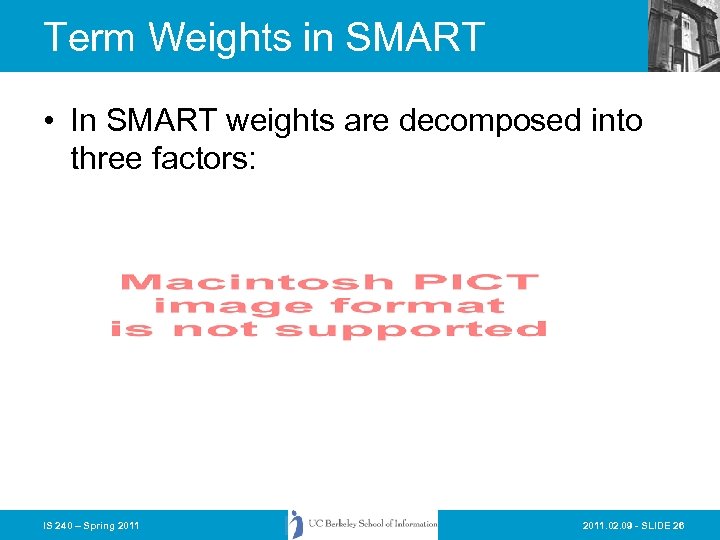 Term Weights in SMART

• In SMART weights are decomposed into three factors:

Macintosh PICT image format is not supported

IS 240 – Spring 2011

UC Berkeley School of Information

2011.02.09 - SLIDE 26